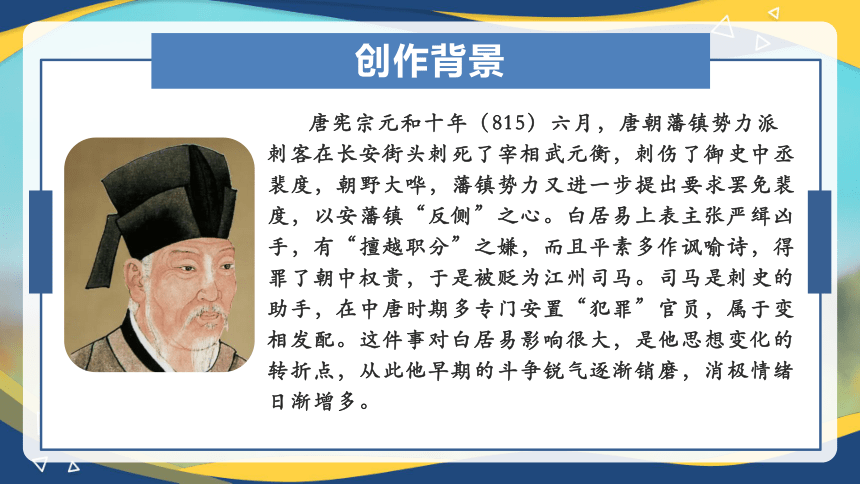 创作背景

唐宪宗元和十年（815）六月，唐朝藩镇势力派刺客在长安街头刺死了宰相武元衡，刺伤了御史中丞裴度，朝野大哗，藩镇势力又进一步提出要求罢免裴度，以安藩镇“反侧”之心。白居易上表主张严缉凶手，有“擅越职分”之嫌，而且平素多作讽喻诗，得罪了朝中权贵，于是被贬为江州司马。司马是刺史的助手，在中唐时期多专门安置“犯罪”官员，属于变相发配。这件事对白居易影响很大，是他思想变化的转折点，从此他早期的斗争锐气逐渐销磨，消极情绪日渐增多。